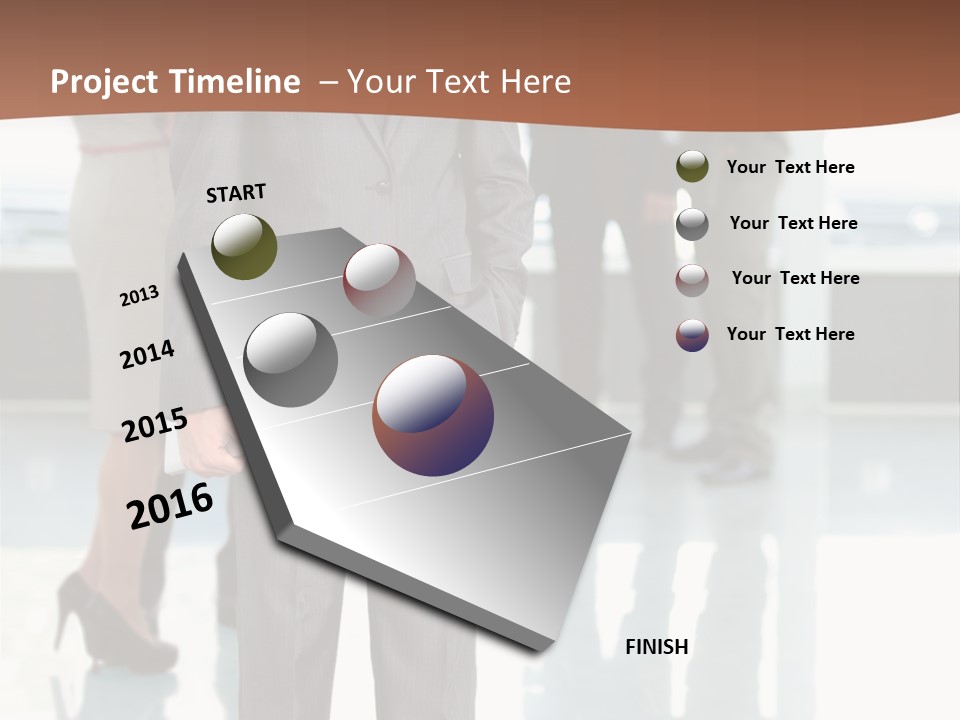 Project Timeline – Your Text Here

START

2013

2014

2015

2016

FINISH

Your Text Here

Your Text Here

Your Text Here

Your Text Here